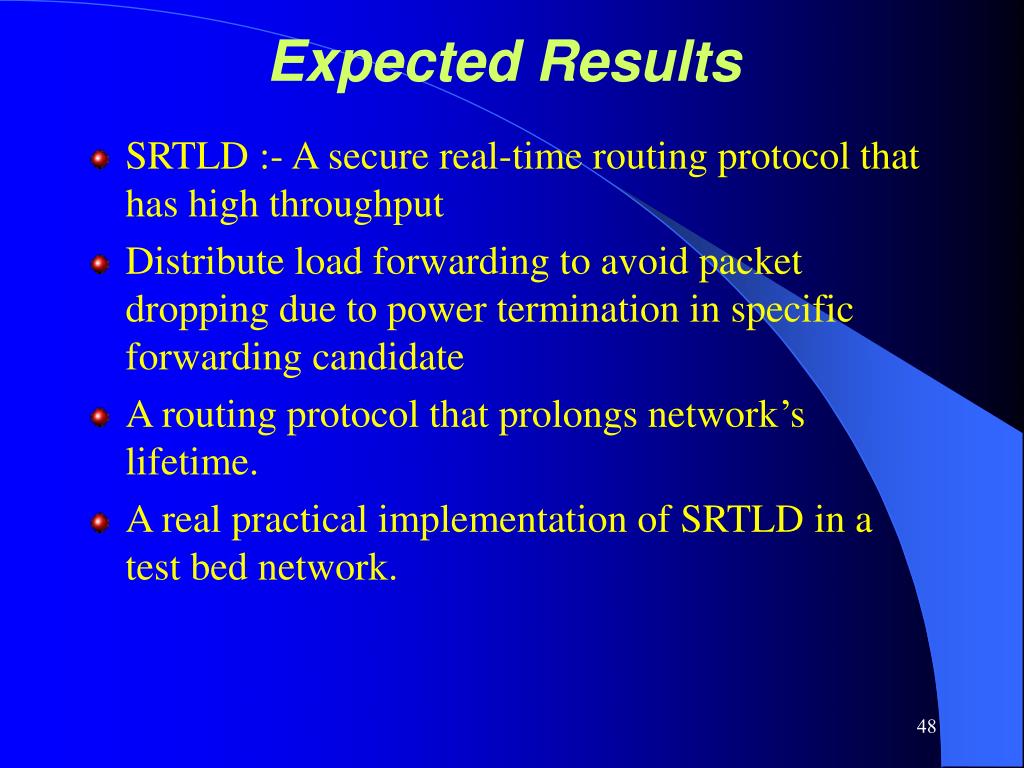 Expected Results

SRTLD :- A secure real-time routing protocol that has high throughput

Distribute load forwarding to avoid packet dropping due to power termination in specific forwarding candidate

A routing protocol that prolongs network’s lifetime.

A real practical implementation of SRTLD in a test bed network.

48